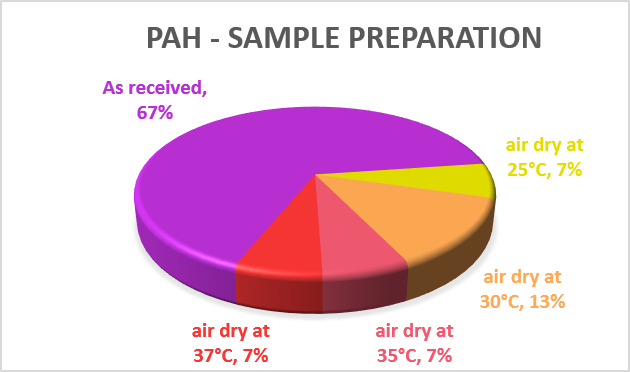 PAH - SAMPLE PREPARATION

As received, 67%

air dry at 25°C, 7%

air dry at 30°C, 13%

air dry at 35°C, 7%

air dry at 37°C, 7%